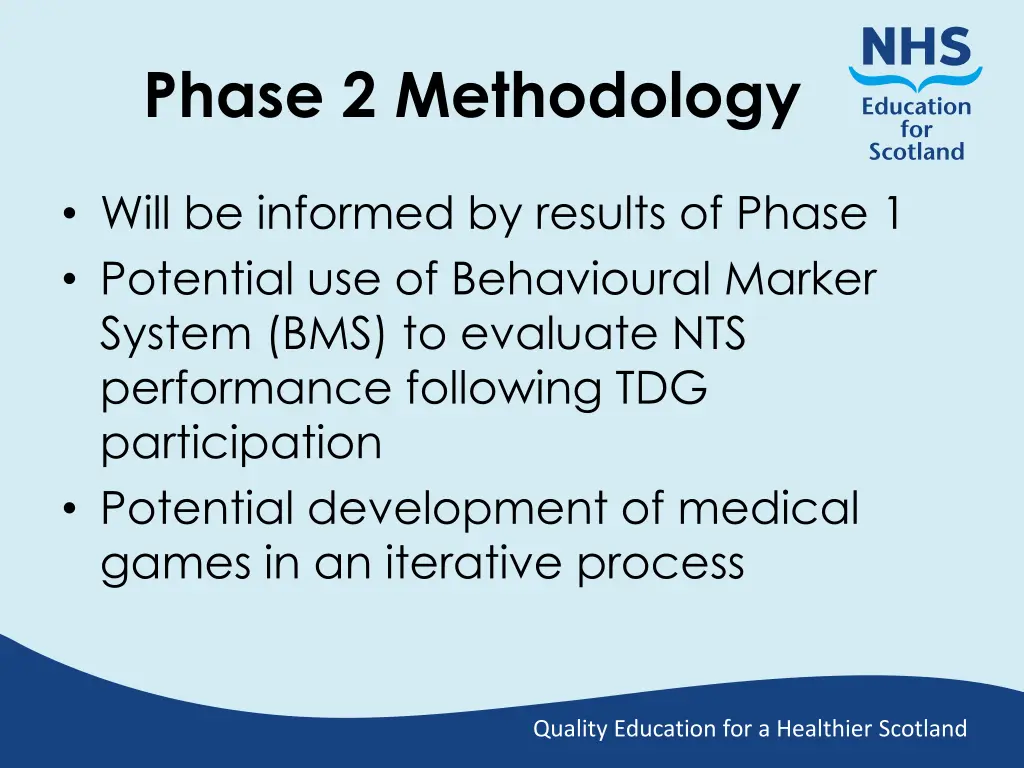 Phase 2 Methodology

NHS
Education
for
Scotland

• Will be informed by results of Phase 1
• Potential use of Behavioural Marker System (BMS) to evaluate NTS performance following TDG participation
• Potential development of medical games in an iterative process

Quality Education for a Healthier Scotland